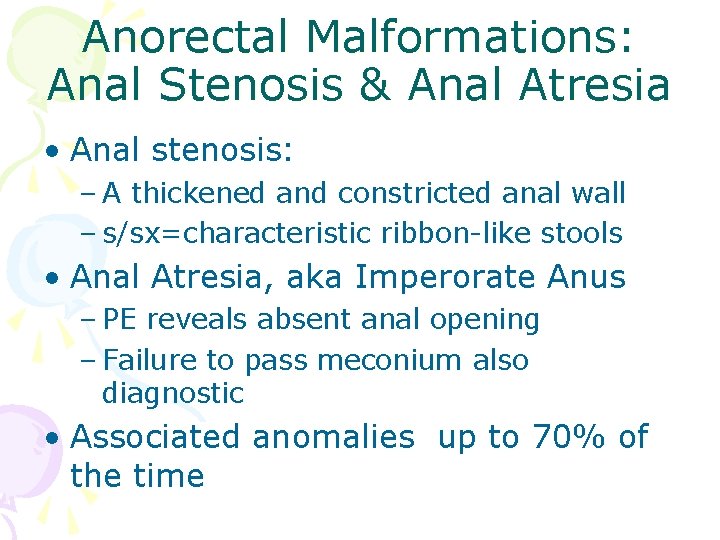 Anorectal Malformations: Anal Stenosis & Anal Atresia

• Anal stenosis:
– A thickened and constricted anal wall
– s/sx=characteristic ribbon-like stools
• Anal Atresia, aka Imperorate Anus
– PE reveals absent anal opening
– Failure to pass meconium also diagnostic
• Associated anomalies up to 70% of the time